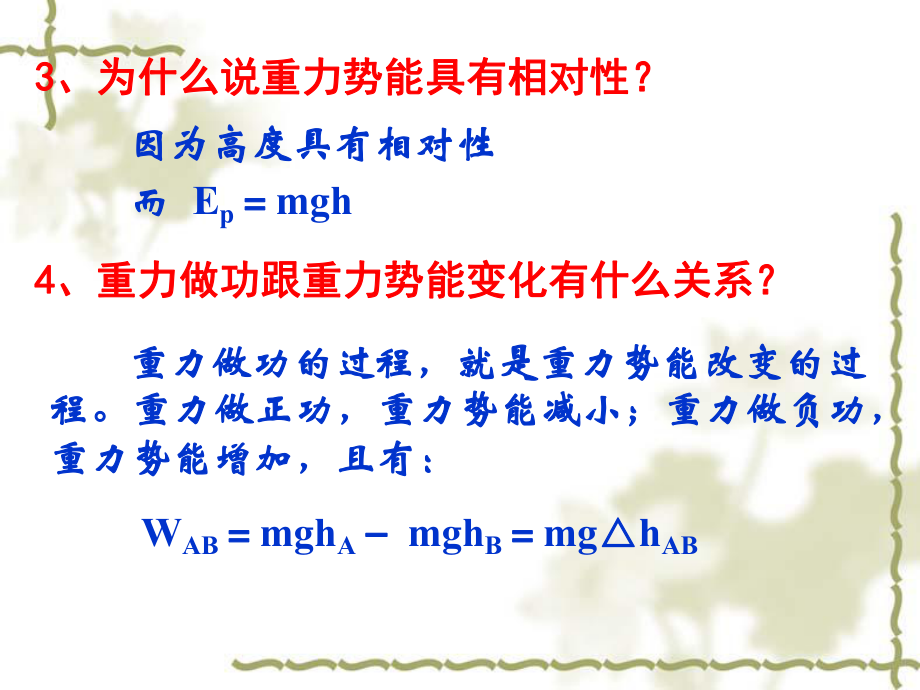 3、为什么说重力势能具有相对性？

因为高度具有相对性

而 $E_p = mgh$

4、重力做功跟重力势能变化有什么关系？

重力做功的过程，就是重力势能改变的过程。重力做正功，重力势能减小；重力做负功，重力势能增加，且有：

$W_{AB} = mgh_A - mgh_B = mg\triangle h_{AB}$